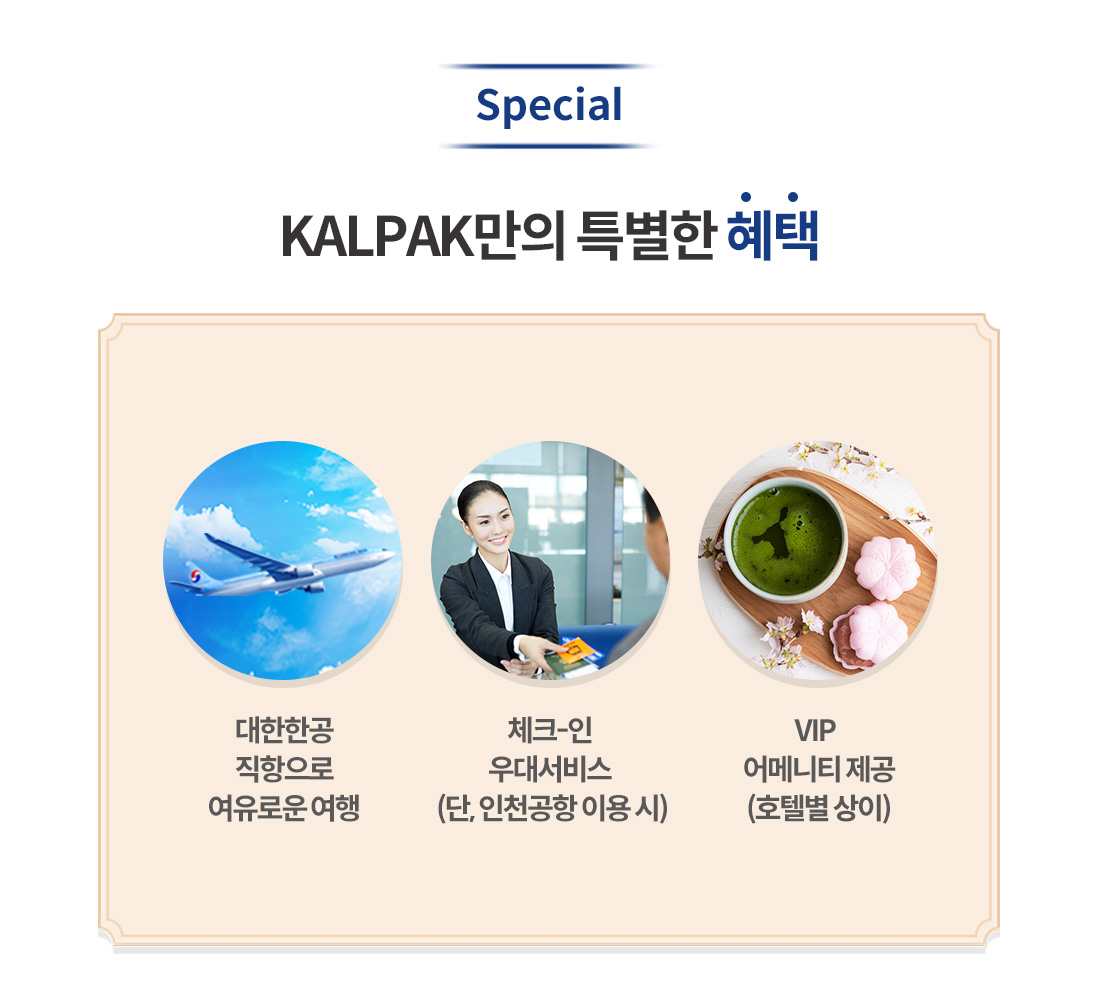 Special

KALPAK만의 특별한 혜택

대한항공
직항으로
여유로운 여행

체크-인
우대서비스
(단, 인천공항 이용 시)

VIP
어메니티 제공
(호텔별 상이)